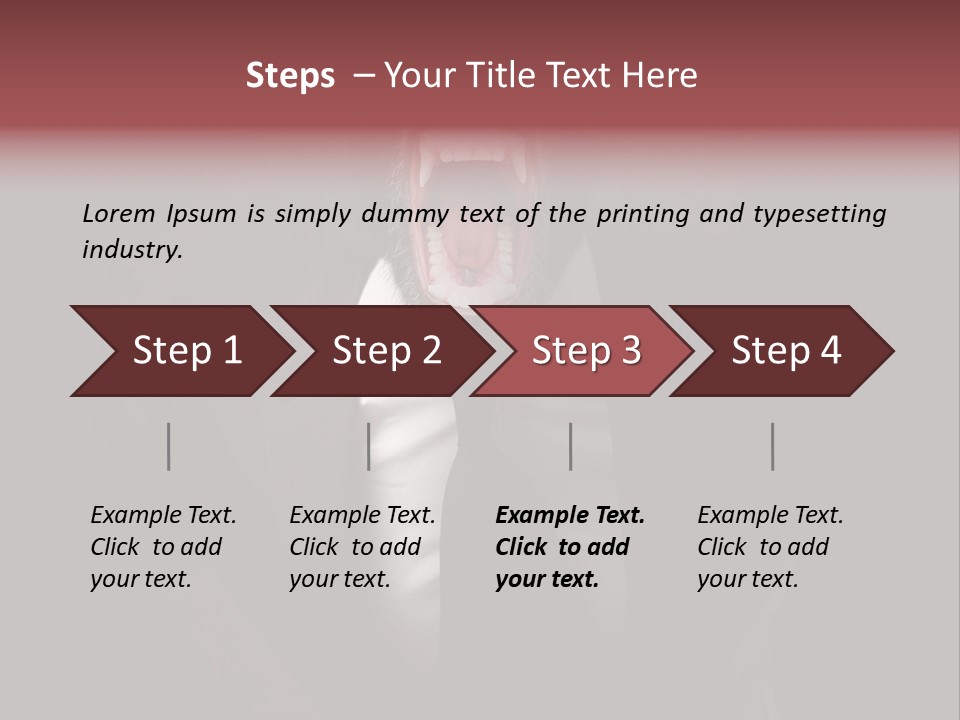 Steps – Your Title Text Here

Lorem Ipsum is simply dummy text of the printing and typesetting industry.

Step 1

Step 2

Step 3

Step 4

Example Text. Click to add your text.

Example Text. Click to add your text.

Example Text. Click to add your text.

Example Text. Click to add your text.